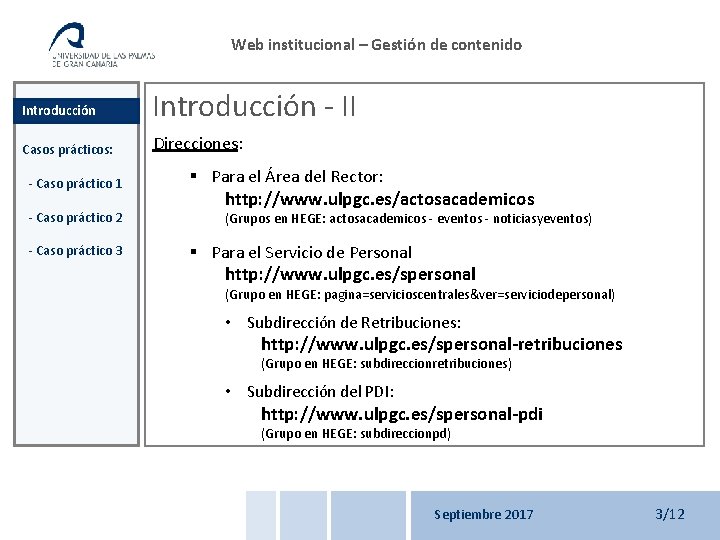 UNIVERSIDAD DE LAS PALMAS DE GRAN CANARIA

Web institucional – Gestión de contenido

Introducción

Casos prácticos:

- Caso práctico 1

- Caso práctico 2

- Caso práctico 3

Introducción - II

Direcciones:

▪ Para el Área del Rector:
http://www.ulpgc.es/actosacademicos
(Grupos en HEGE: actosacademicos - eventos - noticiasyeventos)

▪ Para el Servicio de Personal
http://www.ulpgc.es/spersonal
(Grupo en HEGE: pagina=servicioscentrales&ver=serviciodepersonal)

• Subdirección de Retribuciones:
http://www.ulpgc.es/spersonal-retribuciones
(Grupo en HEGE: subdireccionretribuciones)

• Subdirección del PDI:
http://www.ulpgc.es/spersonal-pdi
(Grupo en HEGE: subdireccionpd)

Septiembre 2017

3/12